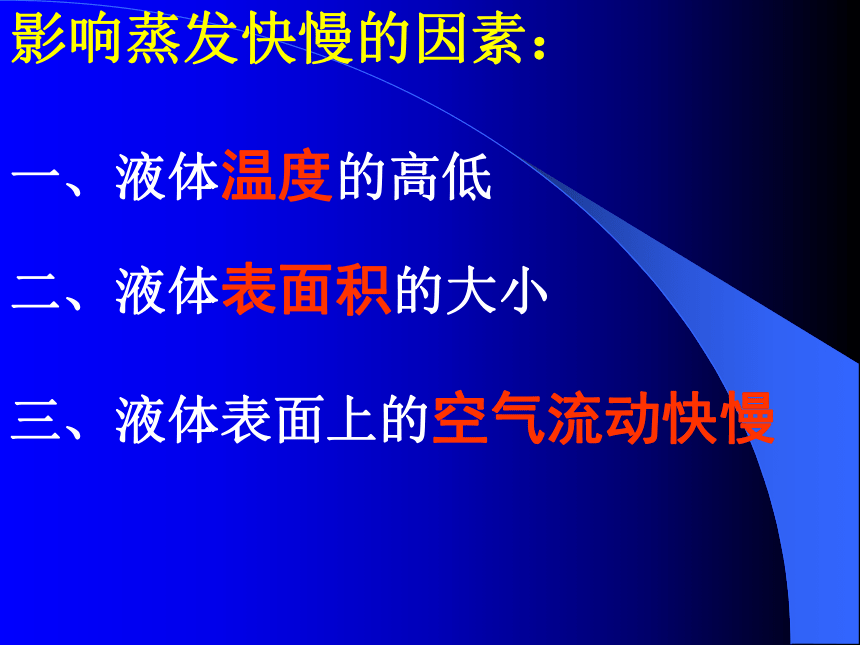 影响蒸发快慢的因素：

一、液体温度的高低

二、液体表面积的大小

三、液体表面上的空气流动快慢